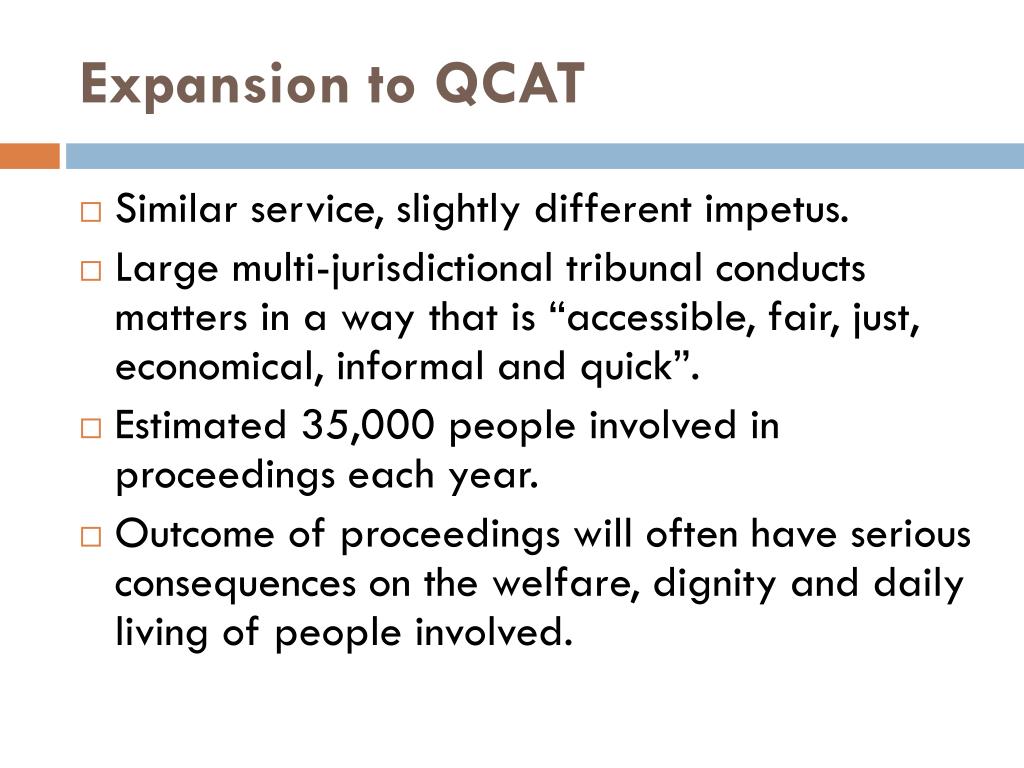 Expansion to QCAT

□ Similar service, slightly different impetus.

□ Large multi-jurisdictional tribunal conducts matters in a way that is “accessible, fair, just, economical, informal and quick”.

□ Estimated 35,000 people involved in proceedings each year.

□ Outcome of proceedings will often have serious consequences on the welfare, dignity and daily living of people involved.